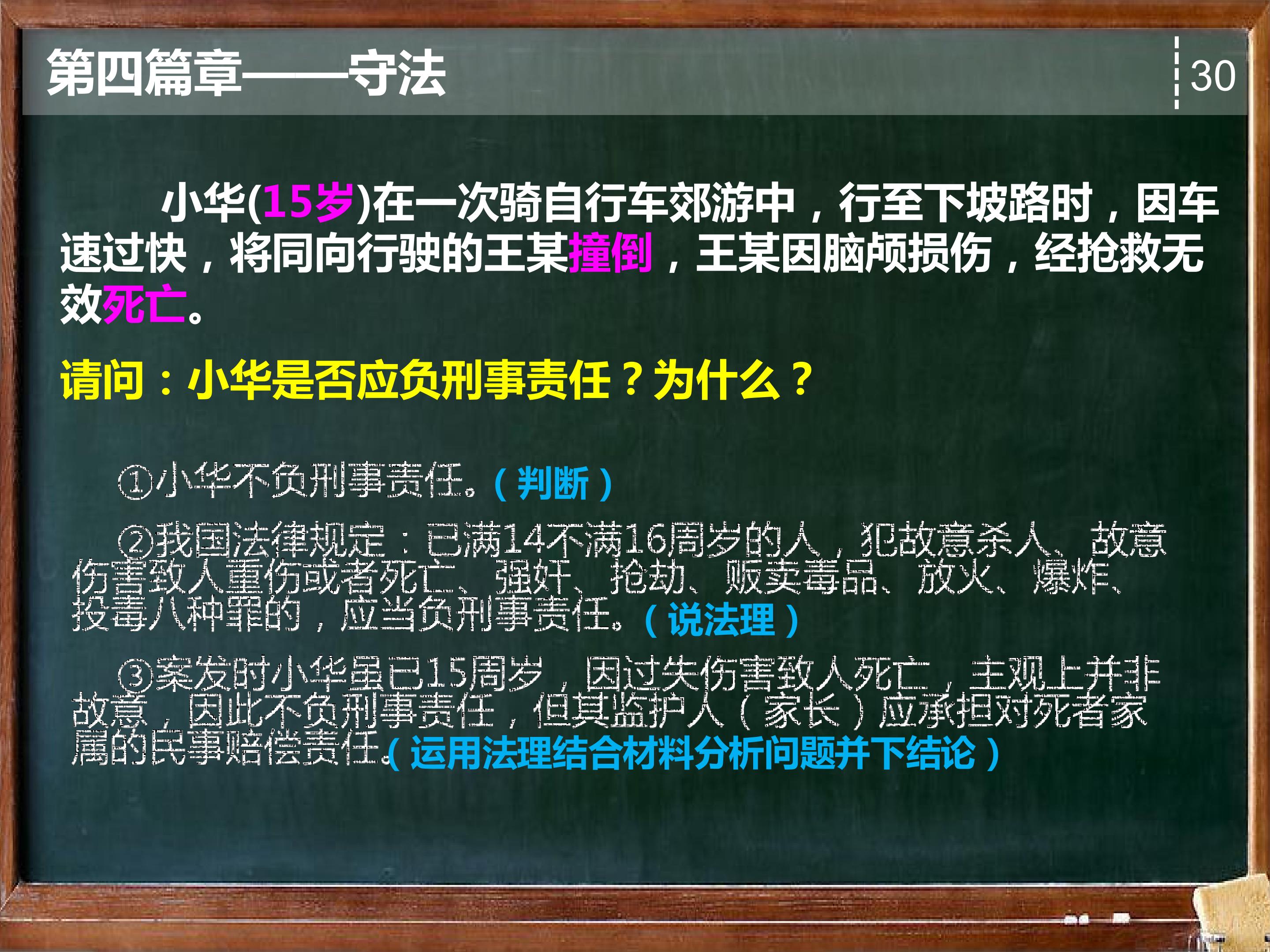 第四篇章——守法

30

小华(15岁)在一次骑自行车郊游中，行至下坡路时，因车速过快，将同向行驶的王某撞倒，王某因脑颅损伤，经抢救无效死亡。

请问：小华是否应负刑事责任？为什么？

①小华不负刑事责任。（判断）

②我国法律规定：已满14不满16周岁的人，犯故意杀人、故意伤害致人重伤或者死亡、强奸、抢劫、贩卖毒品、放火、爆炸、投毒八种罪的，应当负刑事责任。（说法理）

③案发时小华虽已15周岁，因过失伤害致人死亡，主观上并非故意，因此不负刑事责任，但其监护人（家长）应承担对死者家属的民事赔偿责任。（运用法理结合材料分析问题并下结论）